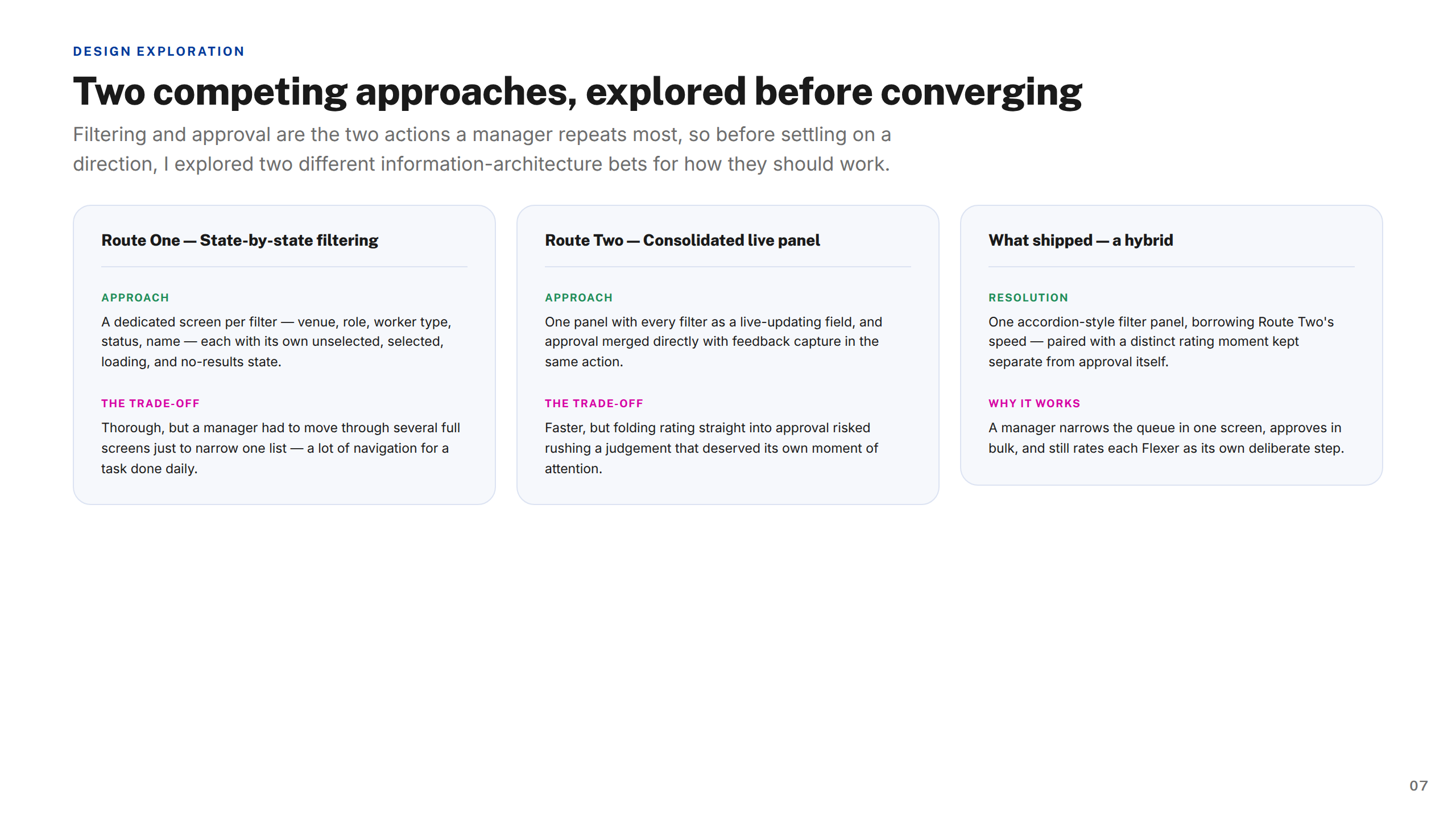 DESIGN EXPLORATION

Two competing approaches, explored before converging

Filtering and approval are the two actions a manager repeats most, so before settling on a direction, I explored two different information-architecture bets for how they should work.

Route One — State-by-state filtering

APPROACH

A dedicated screen per filter — venue, role, worker type, status, name — each with its own unselected, selected, loading, and no-results state.

THE TRADE-OFF

Thorough, but a manager had to move through several full screens just to narrow one list — a lot of navigation for a task done daily.

Route Two — Consolidated live panel

APPROACH

One panel with every filter as a live-updating field, and approval merged directly with feedback capture in the same action.

THE TRADE-OFF

Faster, but folding rating straight into approval risked rushing a judgement that deserved its own moment of attention.

What shipped — a hybrid

RESOLUTION

One accordion-style filter panel, borrowing Route Two's speed — paired with a distinct rating moment kept separate from approval itself.

WHY IT WORKS

A manager narrows the queue in one screen, approves in bulk, and still rates each Flexer as its own deliberate step.

07